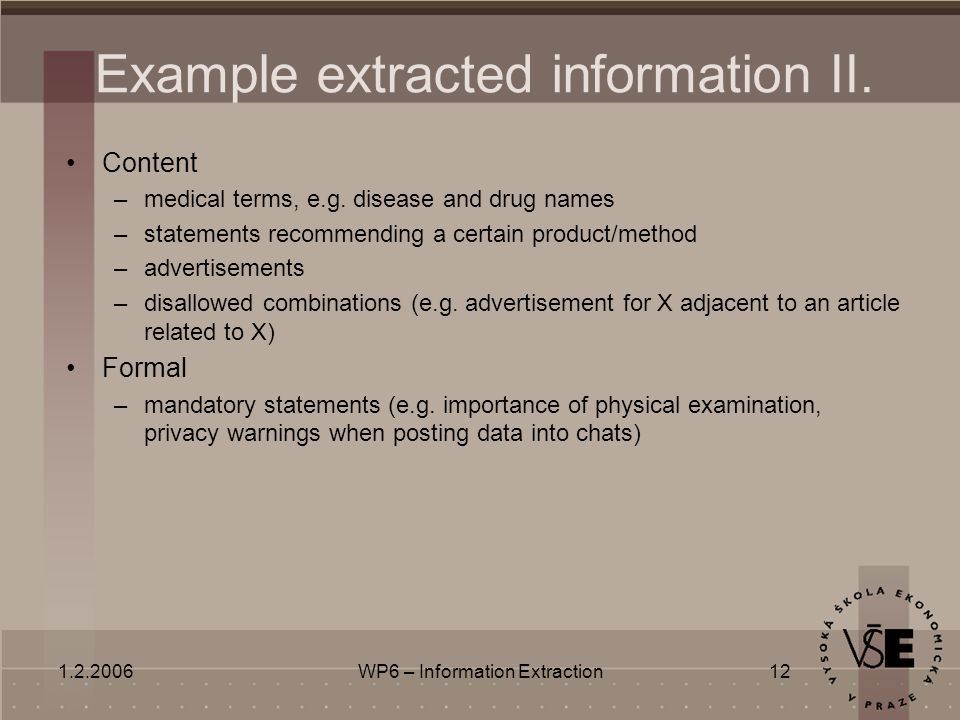 Example extracted information II.

• Content
– medical terms, e.g. disease and drug names
– statements recommending a certain product/method
– advertisements
– disallowed combinations (e.g. advertisement for X adjacent to an article related to X)

• Formal
– mandatory statements (e.g. importance of physical examination, privacy warnings when posting data into chats)

1.2.2006
WP6 – Information Extraction
12

VYSOKÁ ŠKOLA EKONOMICKÁ V PRAZE
VŠE